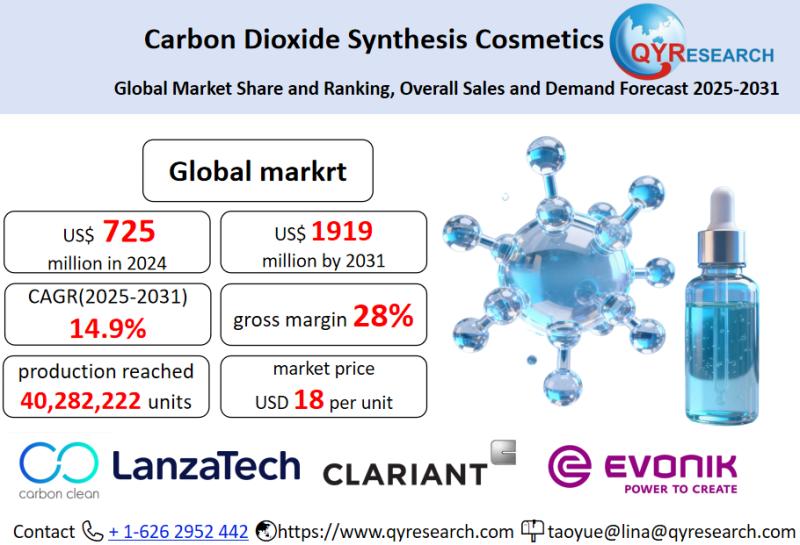 Carbon Dioxide Synthesis Cosmetics

QYRESEARCH

Global Market Share and Ranking, Overall Sales and Demand Forecast 2025-2031

Global markrt

US$ 725 million in 2024

US$ 1919 million by 2031

CAGR(2025-2031) 14.9%

gross margin 28%

production reached 40,282,222 units

market price USD 18 per unit

carbon clean

LanzaTech

CLARIANT

EVONIK
POWER TO CREATE

Contact + 1-626 2952 442 https://www.qyresearch.com taoyue@lina@qyresearch.com